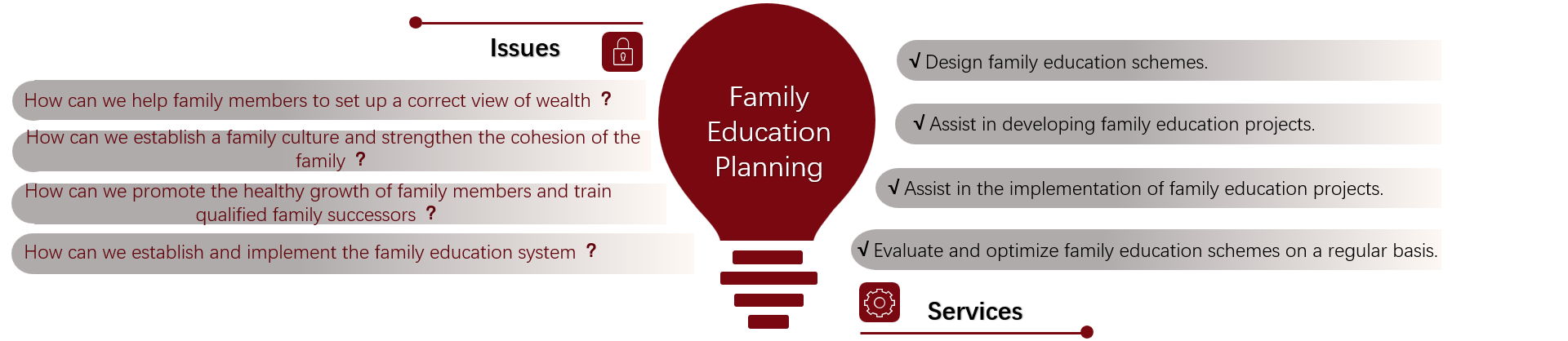 Issues

How can we help family members to set up a correct view of wealth ?

How can we establish a family culture and strengthen the cohesion of the family ?

How can we promote the healthy growth of family members and train qualified family successors ?

How can we establish and implement the family education system ?

Family Education Planning

√ Design family education schemes.

√ Assist in developing family education projects.

√ Assist in the implementation of family education projects.

√ Evaluate and optimize family education schemes on a regular basis.

Services